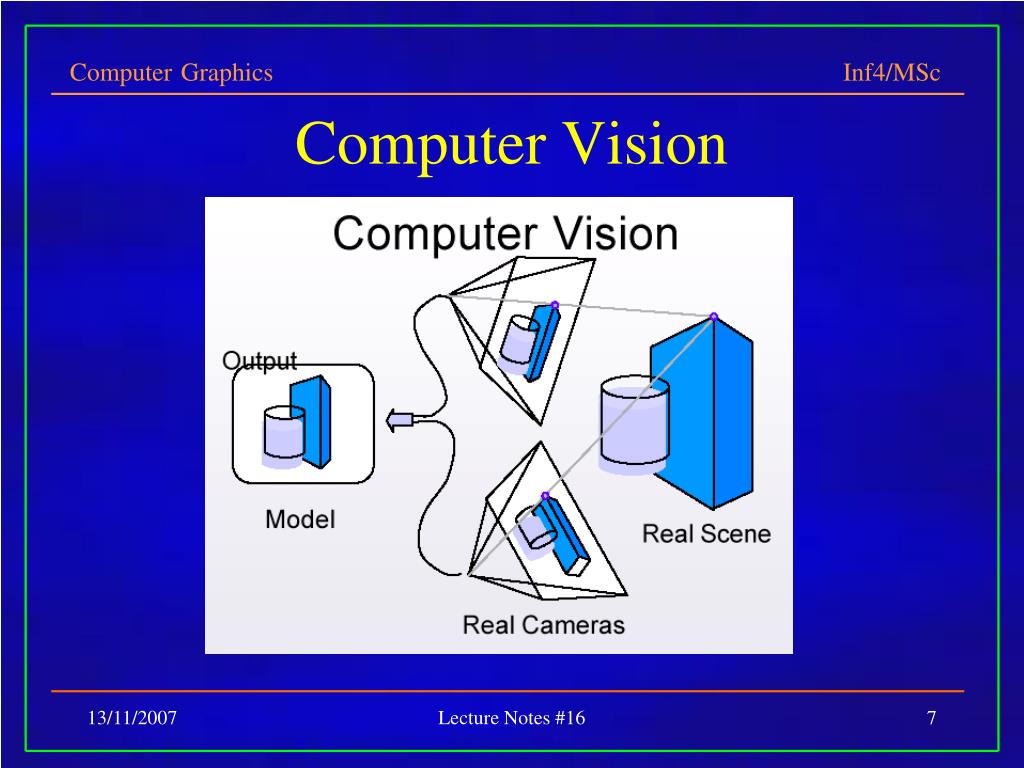 Computer Graphics

Inf4/MSc

Computer Vision

Computer Vision

Output

Model

Real Scene

Real Cameras

13/11/2007

Lecture Notes #16

7